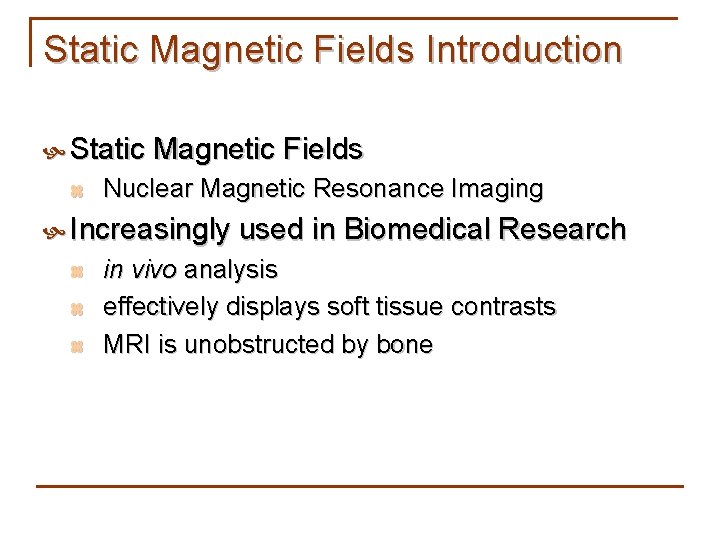 Static Magnetic Fields Introduction

Static Magnetic Fields
Nuclear Magnetic Resonance Imaging
Increasingly used in Biomedical Research
in vivo analysis
effectively displays soft tissue contrasts
MRI is unobstructed by bone